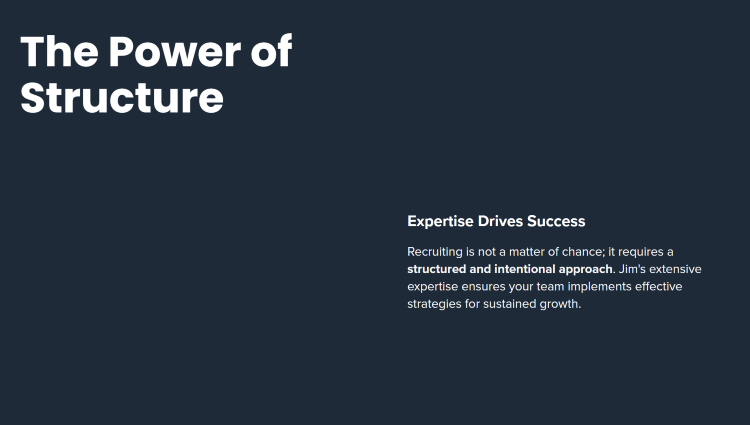 The Power of Structure

Expertise Drives Success

Recruiting is not a matter of chance; it requires a structured and intentional approach. Jim's extensive expertise ensures your team implements effective strategies for sustained growth.